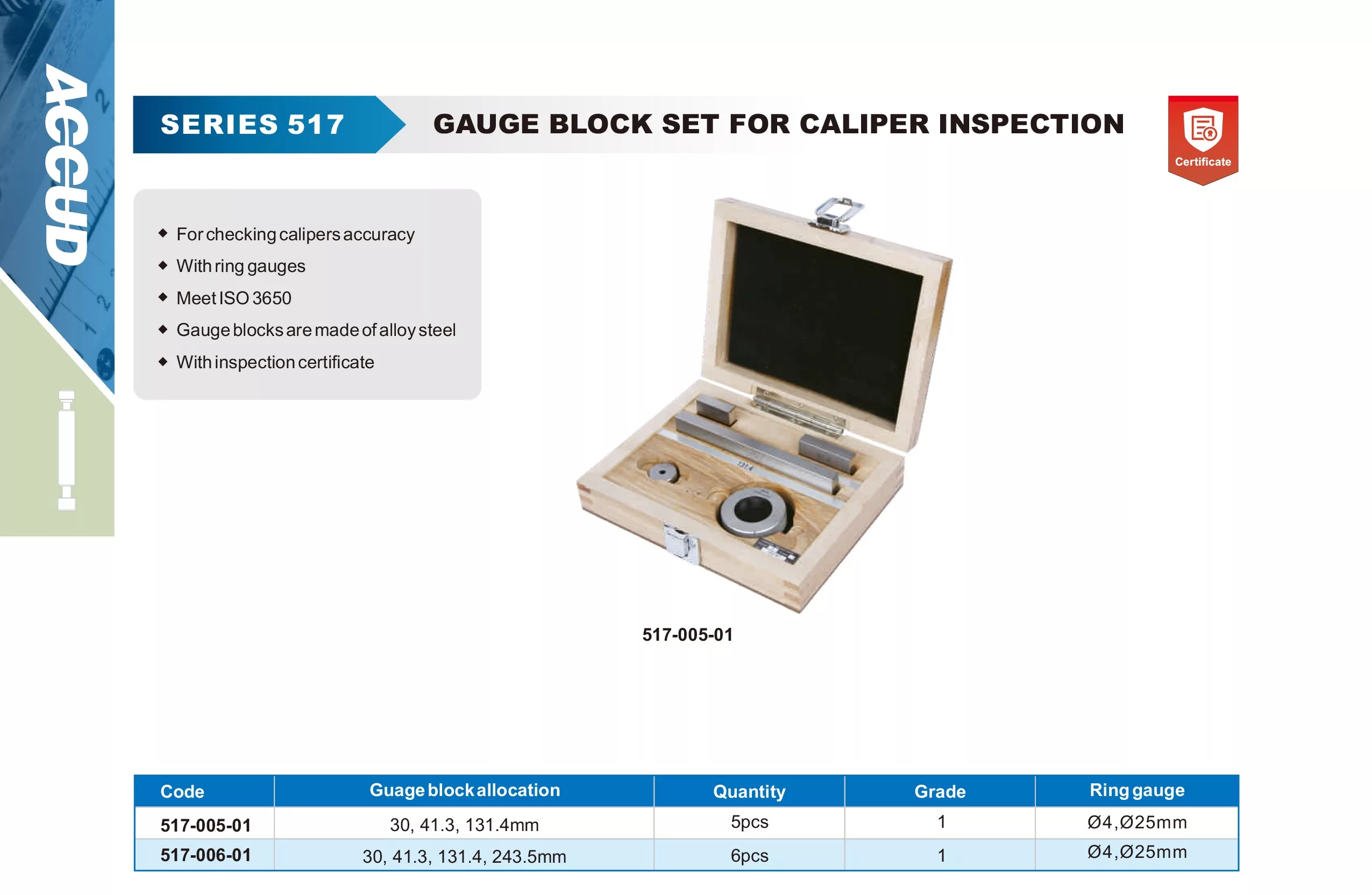 ACCUD

SERIES 517

GAUGE BLOCK SET FOR CALIPER INSPECTION

Certificate

◆ For checking calipers accuracy
◆ With ring gauges
◆ Meet ISO 3650
◆ Gauge blocks are made of alloy steel
◆ With inspection certificate

517-005-01

| Code | Guage block allocation | Quantity | Grade | Ring gauge |
|---|---|---|---|---|
| 517-005-01 | 30, 41.3, 131.4mm | 5pcs | 1 | Ø4,Ø25mm |
| 517-006-01 | 30, 41.3, 131.4, 243.5mm | 6pcs | 1 | Ø4,Ø25mm |